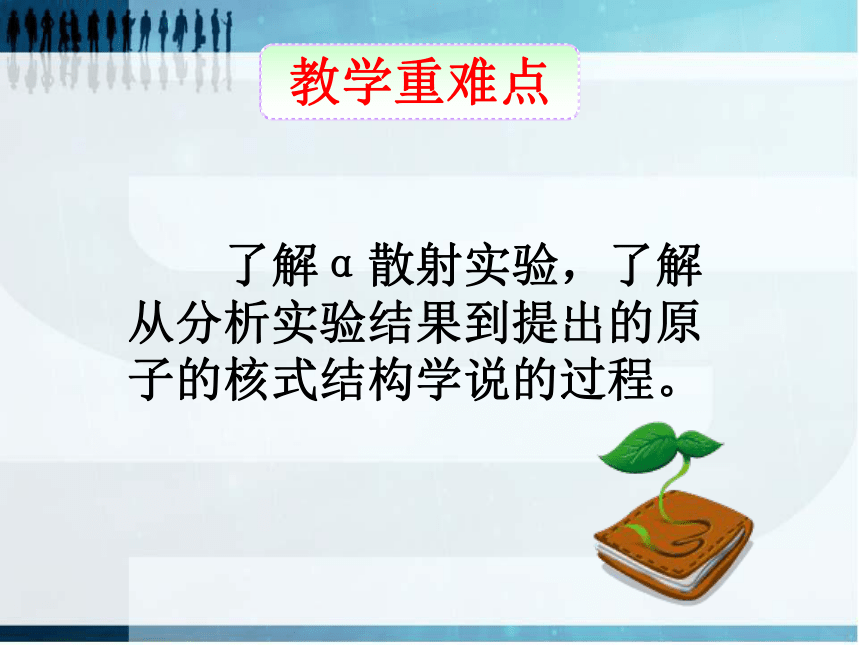 教学重难点

了解α散射实验，了解从分析实验结果到提出的原子的核式结构学说的过程。